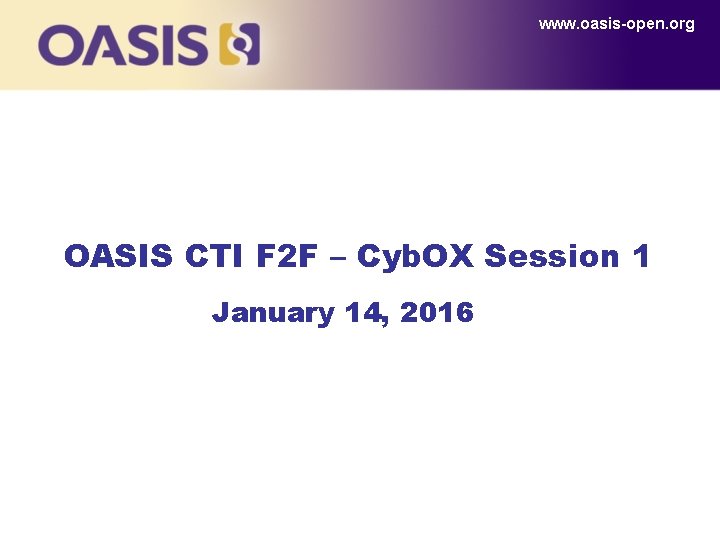 OASIS

www.oasis-open.org

OASIS CTI F2F – CybOX Session 1

January 14, 2016